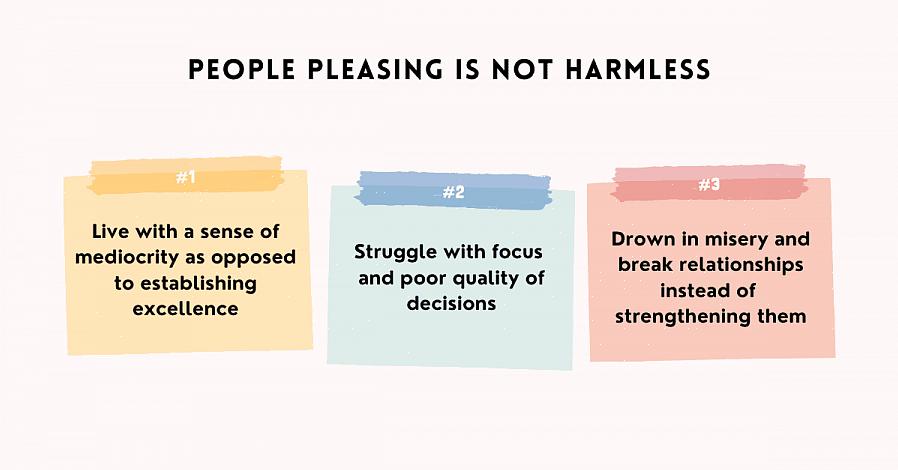 PEOPLE PLEASING IS NOT HARMLESS

#1

Live with a sense of mediocrity as opposed to establishing excellence

#2

Struggle with focus and poor quality of decisions

#3

Drown in misery and break relationships instead of strengthening them